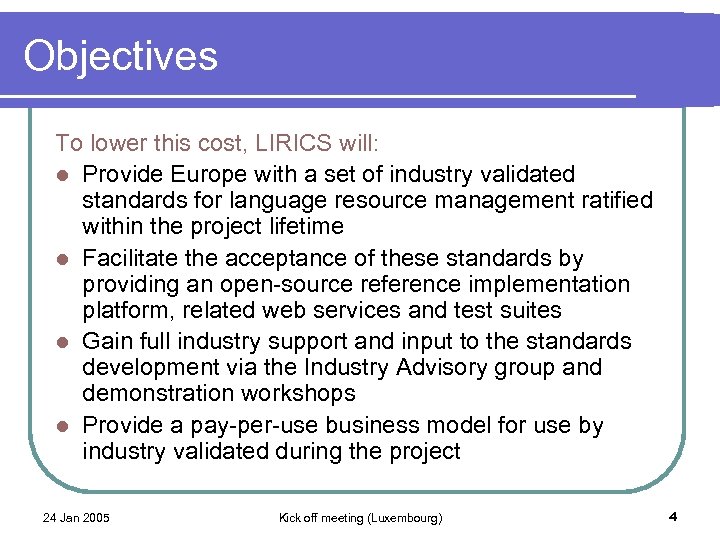 Objectives

To lower this cost, LIRICS will:

- Provide Europe with a set of industry validated standards for language resource management ratified within the project lifetime
- Facilitate the acceptance of these standards by providing an open-source reference implementation platform, related web services and test suites
- Gain full industry support and input to the standards development via the Industry Advisory group and demonstration workshops
- Provide a pay-per-use business model for use by industry validated during the project

24 Jan 2005

Kick off meeting (Luxembourg)

4